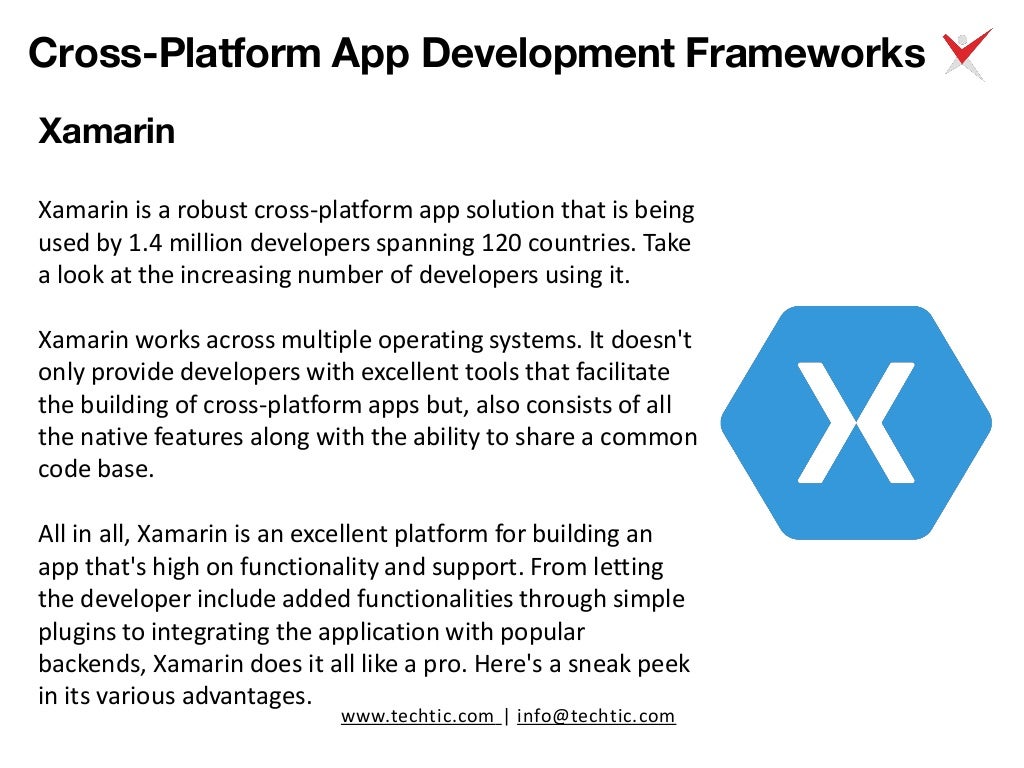 Cross-Platform App Development Frameworks

Xamarin

Xamarin is a robust cross-platform app solution that is being used by 1.4 million developers spanning 120 countries. Take a look at the increasing number of developers using it.

Xamarin works across multiple operating systems. It doesn't only provide developers with excellent tools that facilitate the building of cross-platform apps but, also consists of all the native features along with the ability to share a common code base.

All in all, Xamarin is an excellent platform for building an app that's high on functionality and support. From letting the developer include added functionalities through simple plugins to integrating the application with popular backends, Xamarin does it all like a pro. Here's a sneak peek in its various advantages.

X

www.techtic.com | info@techtic.com